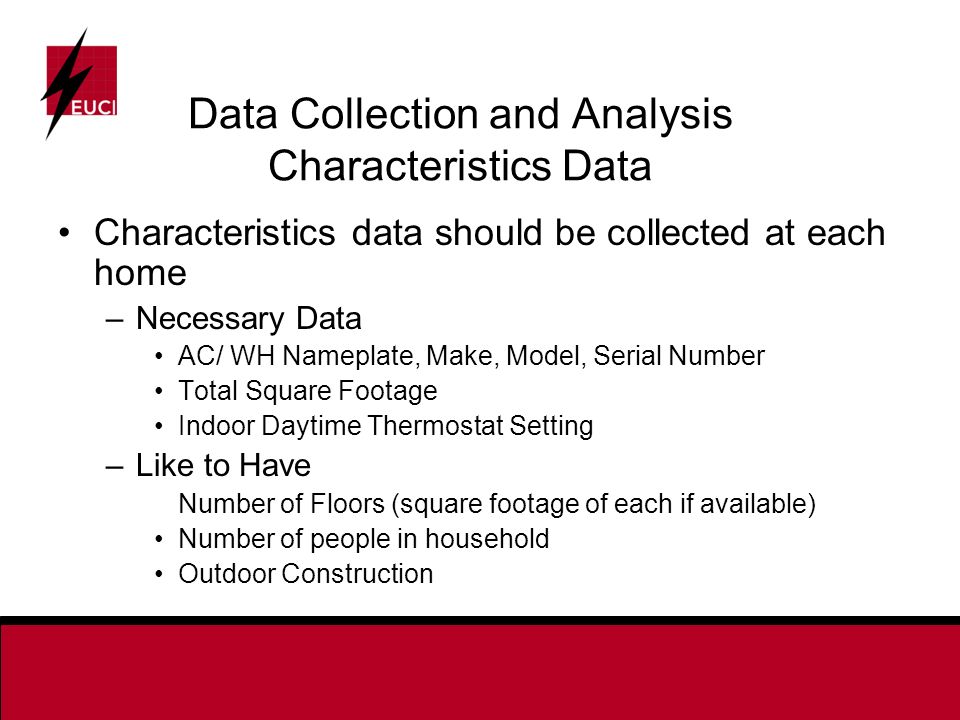 EUCI

Data Collection and Analysis
Characteristics Data

• Characteristics data should be collected at each home
– Necessary Data
• AC/ WH Nameplate, Make, Model, Serial Number
• Total Square Footage
• Indoor Daytime Thermostat Setting
– Like to Have
Number of Floors (square footage of each if available)
• Number of people in household
• Outdoor Construction